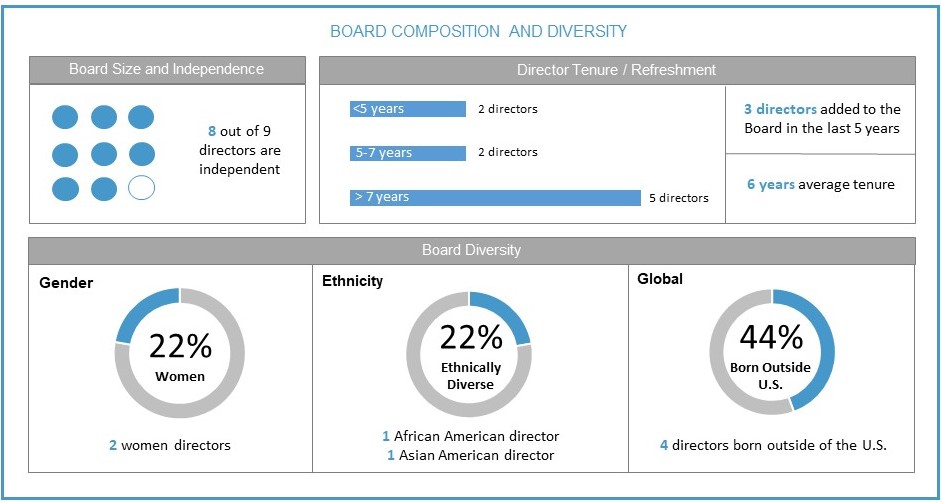 BOARD COMPOSITION AND DIVERSITY

Board Size and Independence

8 out of 9 directors are independent

Director Tenure / Refreshment

<5 years 2 directors

5-7 years 2 directors

> 7 years 5 directors

3 directors added to the Board in the last 5 years

6 years average tenure

Board Diversity

Gender

22%
Women

2 women directors

Ethnicity

22%
Ethnically Diverse

1 African American director
1 Asian American director

Global

44%
Born Outside U.S.

4 directors born outside of the U.S.